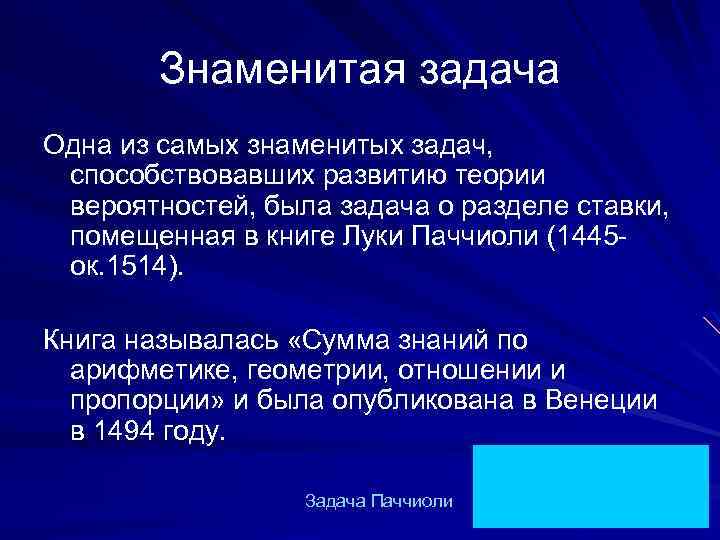 Знаменитая задача

Одна из самых знаменитых задач, способствовавших развитию теории вероятностей, была задача о разделе ставки, помещенная в книге Луки Паччиоли (1445-ок.1514).

Книга называлась «Сумма знаний по арифметике, геометрии, отношении и пропорции» и была опубликована в Венеции в 1494 году.

Задача Паччиоли